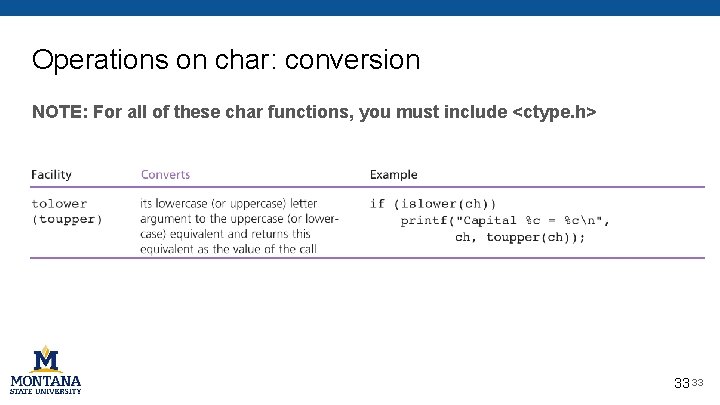 Operations on char: conversion

NOTE: For all of these char functions, you must include <ctype.h>

| Facility | Converts | Example |
|---|---|---|
| tolower (toupper) | its lowercase (or uppercase) letter argument to the uppercase (or lowercase) equivalent and returns this equivalent as the value of the call | if (islower(ch)) printf("Capital %c = %c\n", ch, toupper(ch)); |

M
MONTANA
STATE UNIVERSITY

33 33